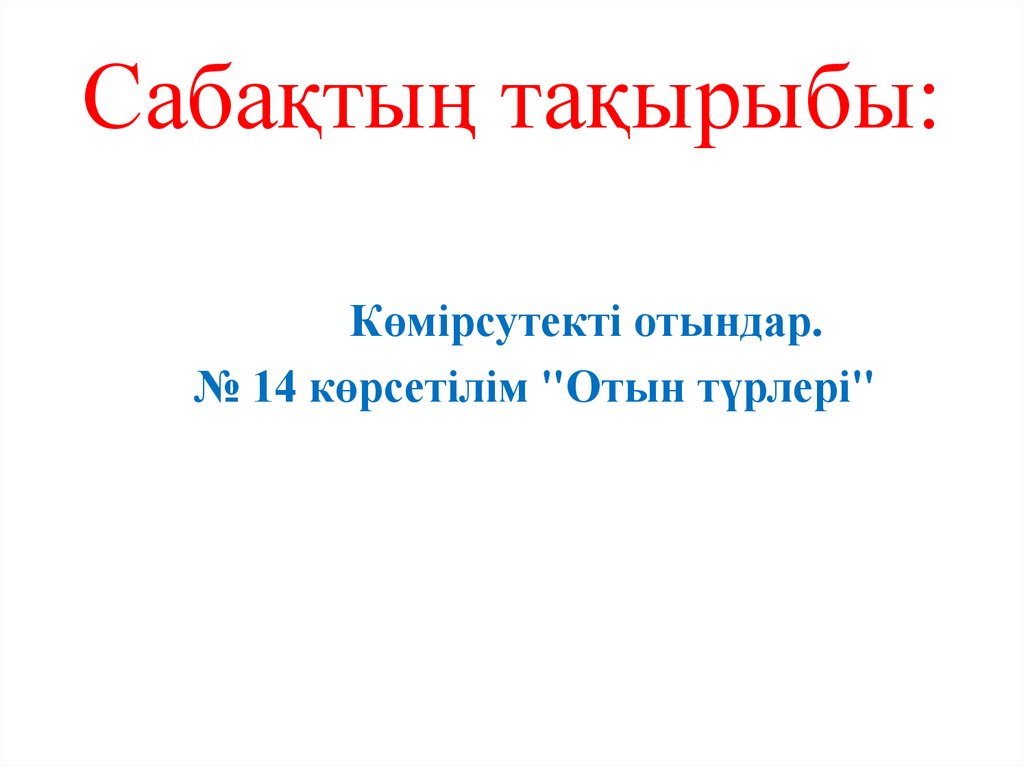 Сабақтың тақырыбы:

Көмірсутекті отындар.
№ 14 көрсетілім "Отын түрлері"